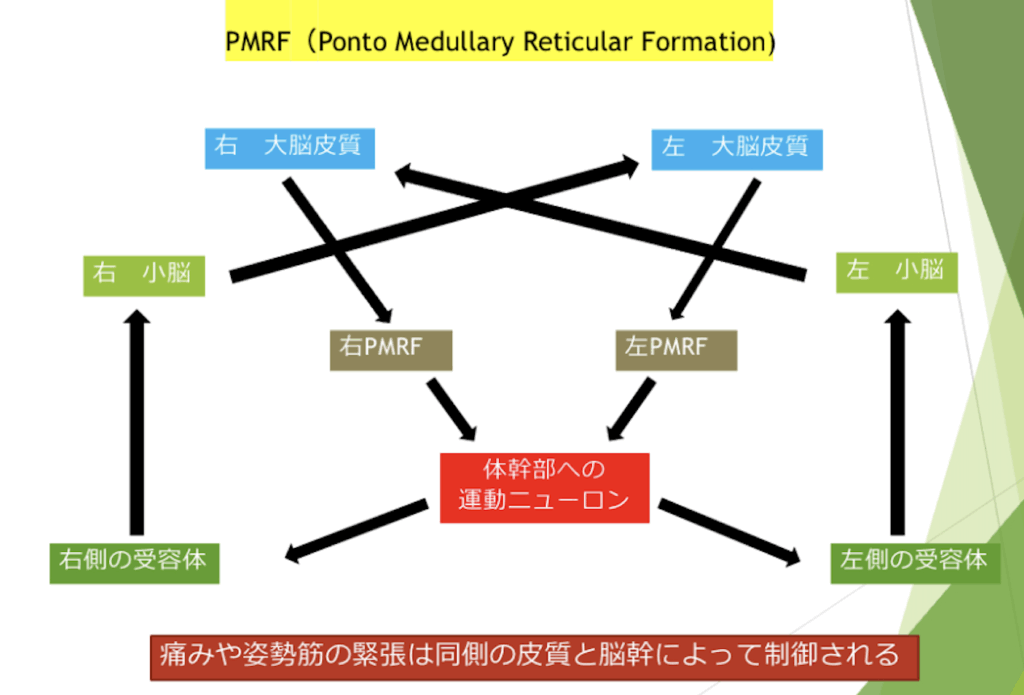 PMRF（Ponto Medullary Reticular Formation)

右　大脳皮質

左　大脳皮質

右　小脳

左　小脳

右PMRF

左PMRF

体幹部への運動ニューロン

右側の受容体

左側の受容体

痛みや姿勢筋の緊張は同側の皮質と脳幹によって制御される